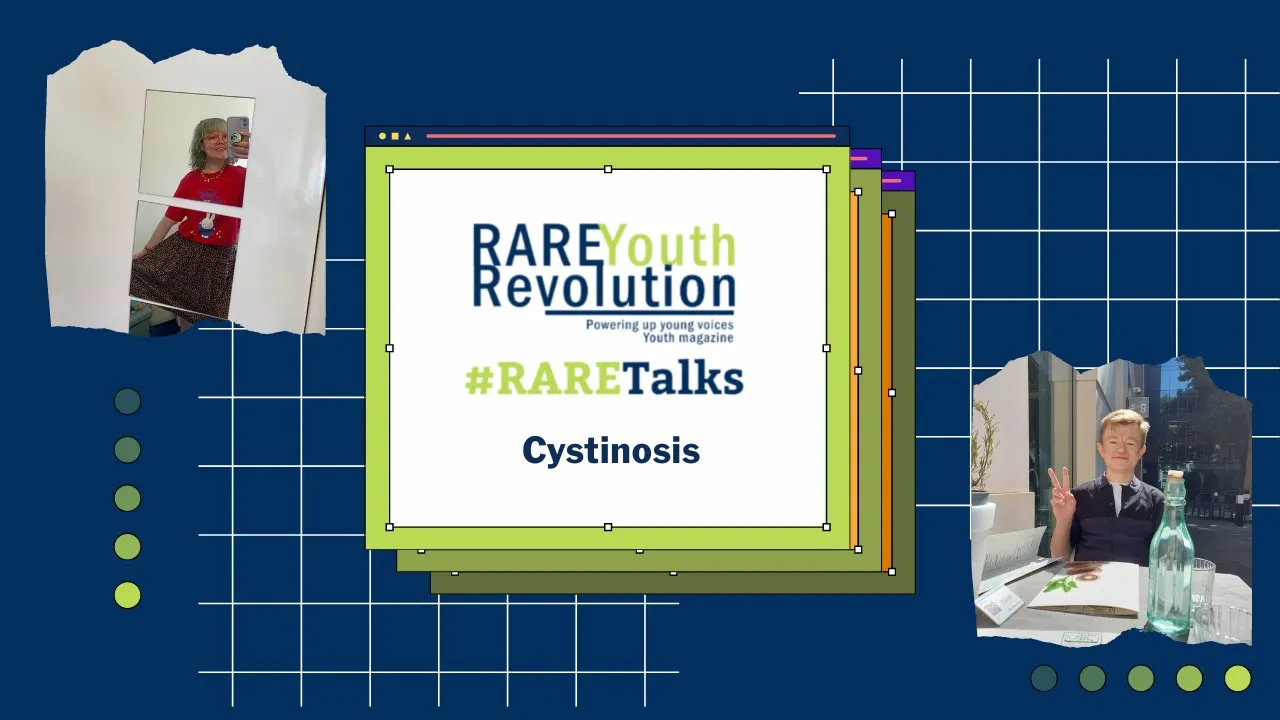 RARE Youth Revolution
Powering up young voices
Youth magazine

#RARETalks

Cystinosis